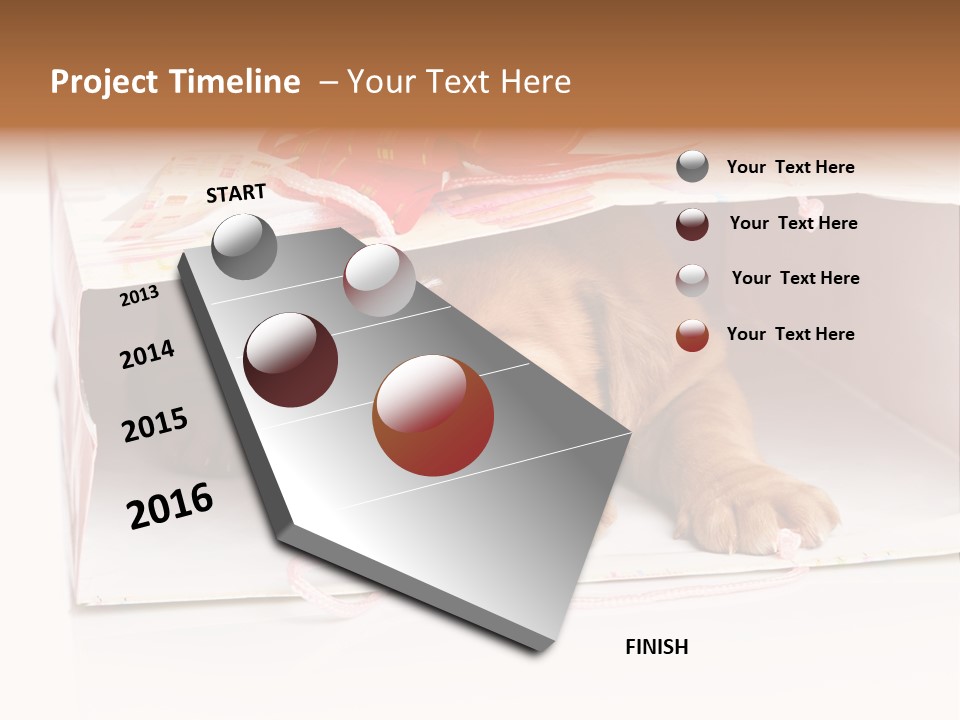 Project Timeline – Your Text Here

START

2013

2014

2015

2016

FINISH

Your Text Here

Your Text Here

Your Text Here

Your Text Here